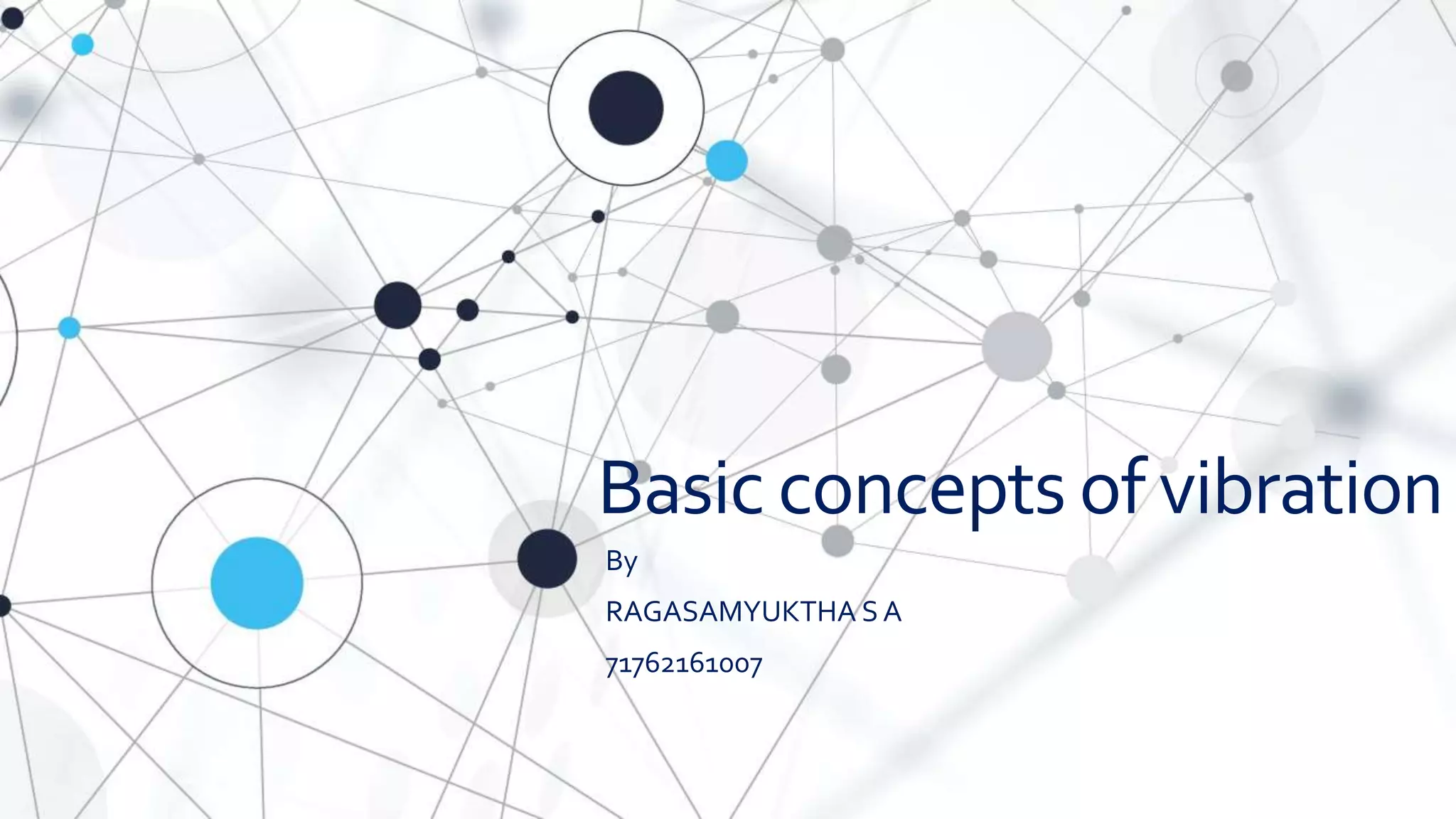 Basic concepts of vibration

By

RAGASAMYUKTHA S A

71762161007